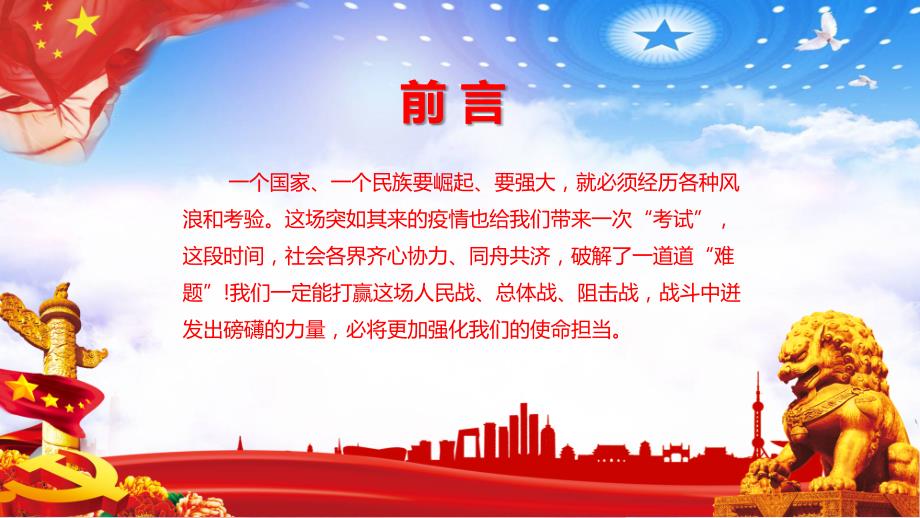 前言

一个国家、一个民族要崛起、要强大，就必须经历各种风浪和考验。这场突如其来的疫情也给我们带来一次“考试”，这段时间，社会各界齐心协力、同舟共济，破解了一道道“难题”!我们一定能打赢这场人民战、总体战、阻击战，战斗中迸发出磅礴的力量，必将更加强化我们的使命担当。